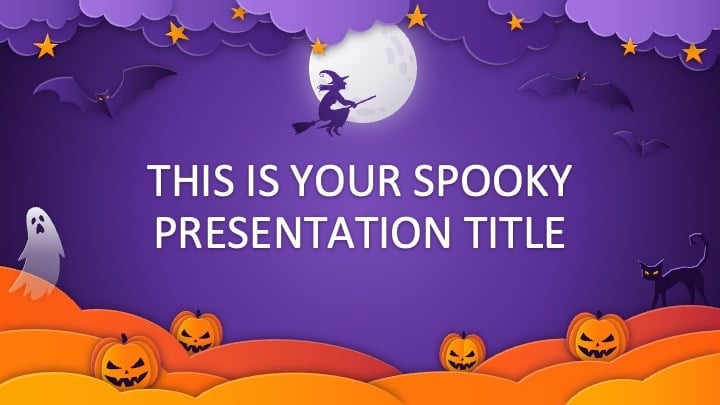 THIS IS YOUR SPOOKY PRESENTATION TITLE